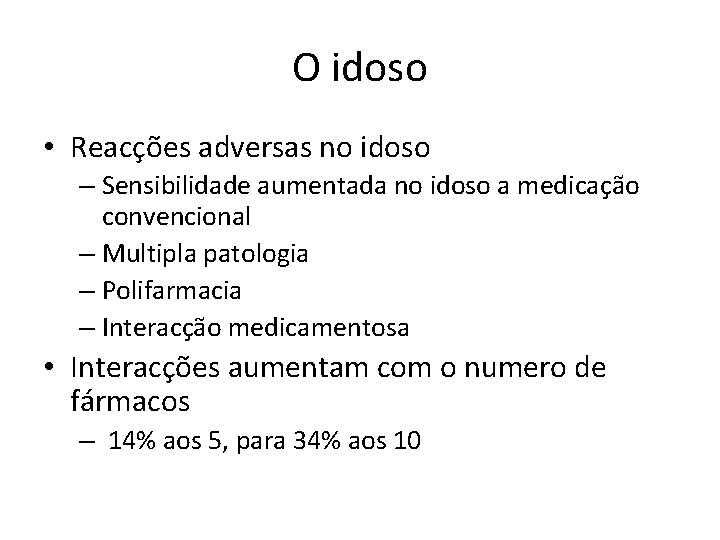 O idoso

• Reacções adversas no idoso
– Sensibilidade aumentada no idoso a medicação convencional
– Multipla patologia
– Polifarmacia
– Interacção medicamentosa

• Interacções aumentam com o numero de fármacos
– 14% aos 5, para 34% aos 10